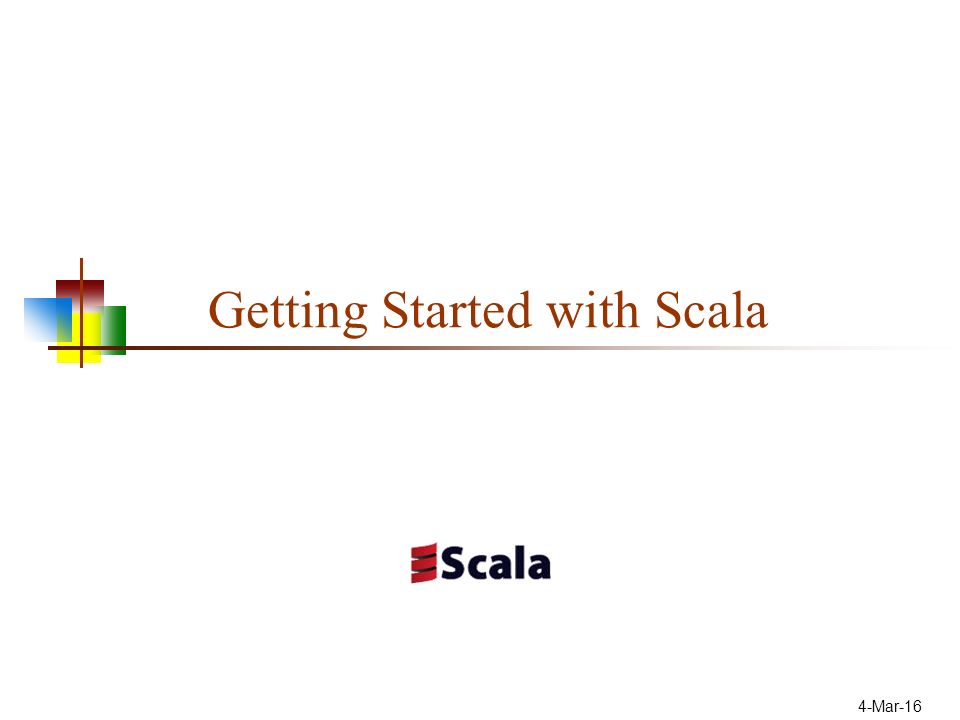 Getting Started with Scala

Scala

4-Mar-16